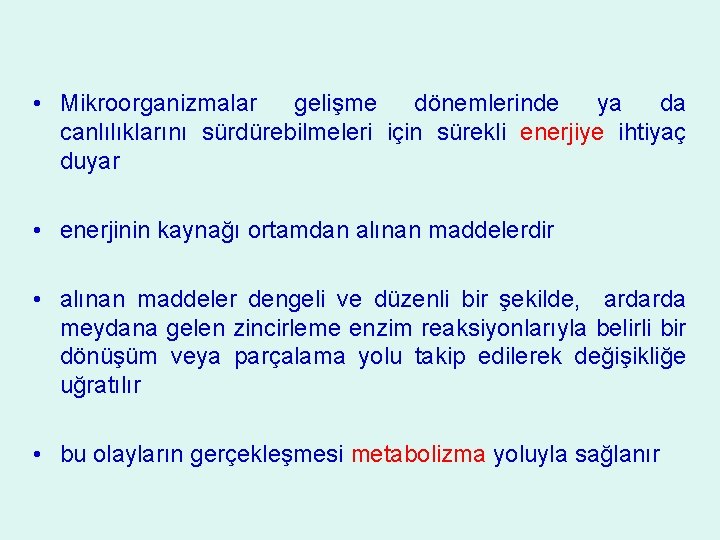 • Mikroorganizmalar gelişme dönemlerinde ya da canlılıklarını sürdürebilmeleri için sürekli enerjiye ihtiyaç duyar

• enerjinin kaynağı ortamdan alınan maddelerdir

• alınan maddeler dengeli ve düzenli bir şekilde, ardarda meydana gelen zincirleme enzim reaksiyonlarıyla belirli bir dönüşüm veya parçalama yolu takip edilerek değişikliğe uğratılır

• bu olayların gerçekleşmesi metabolizma yoluyla sağlanır